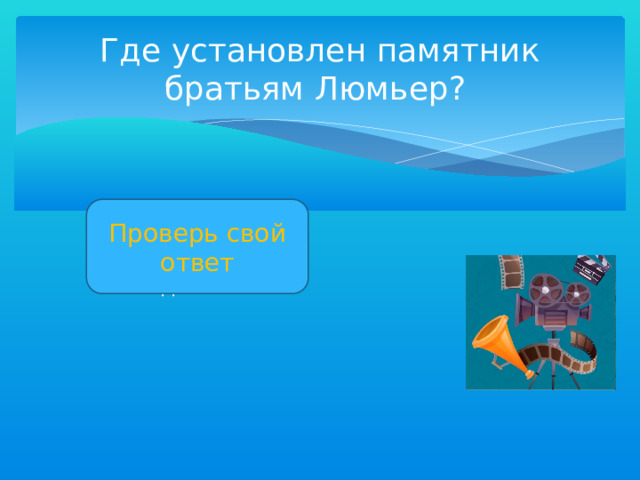 Где установлен памятник братьям Люмьер?

Проверь свой ответ